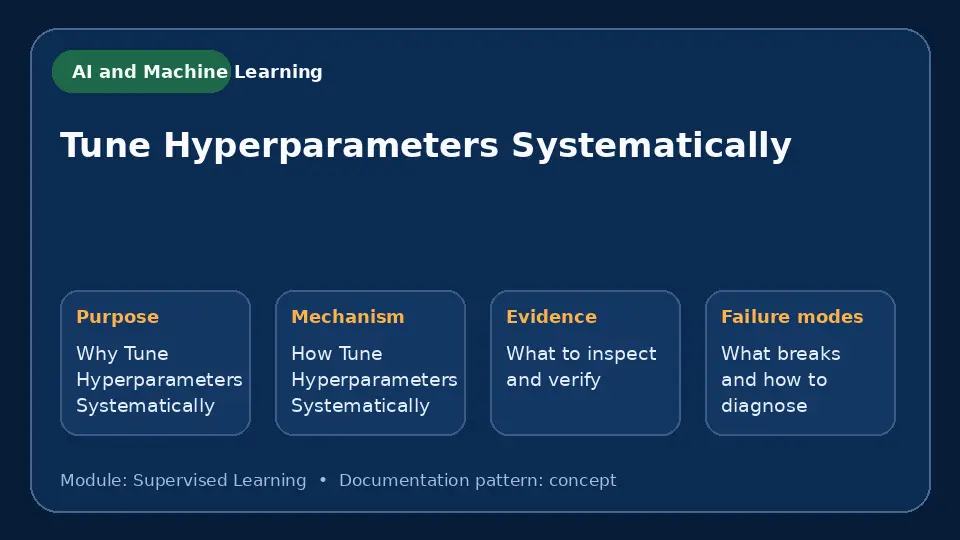 AI and Machine Learning

Tune Hyperparameters Systematically

Purpose
Why Tune Hyperparameters Systematically

Mechanism
How Tune Hyperparameters Systematically

Evidence
What to inspect and verify

Failure modes
What breaks and how to diagnose

Module: Supervised Learning • Documentation pattern: concept